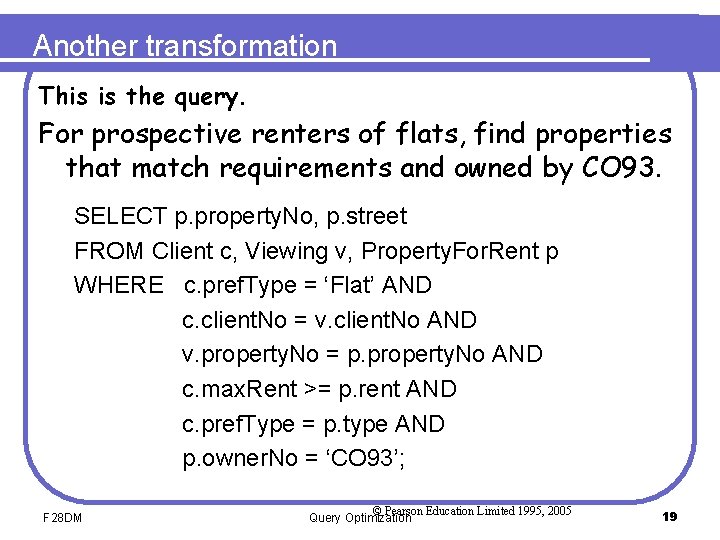 Another transformation

This is the query.

For prospective renters of flats, find properties that match requirements and owned by CO93.

SELECT p.propertyNo, p.street
FROM Client c, Viewing v, PropertyForRent p
WHERE c.prefType = ‘Flat’ AND
c.clientNo = v.clientNo AND
v.propertyNo = p.propertyNo AND
c.maxRent >= p.rent AND
c.prefType = p.type AND
p.ownerNo = ‘CO93’;

F28DM Query Optimization © Pearson Education Limited 1995, 2005 19